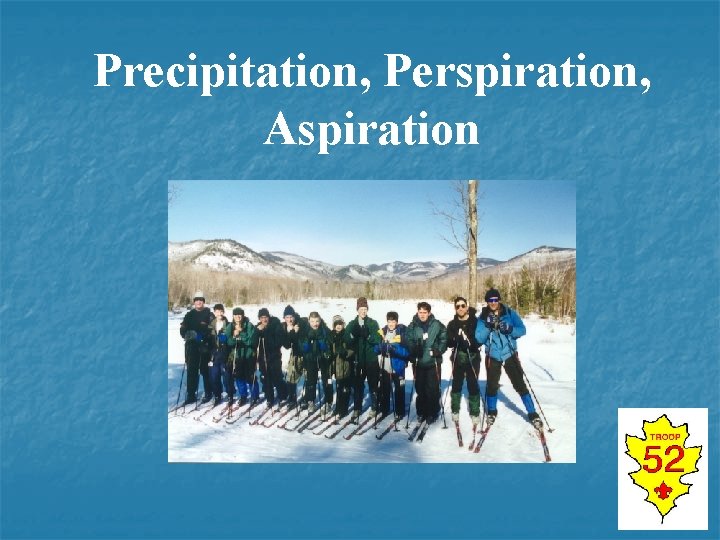 Precipitation, Perspiration, Aspiration

TROOP
52